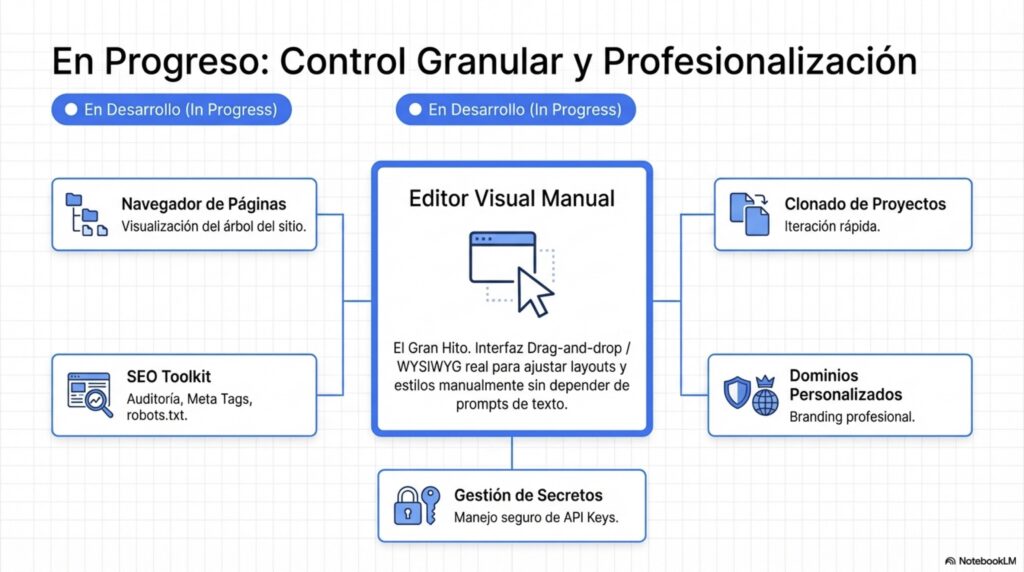 En Progreso: Control Granular y Profesionalización

En Desarrollo (In Progress)

En Desarrollo (In Progress)

Navegador de Páginas
Visualización del árbol del sitio.

SEO Toolkit
Auditoría, Meta Tags, robots.txt.

Editor Visual Manual

El Gran Hito. Interfaz Drag-and-drop / WYSIWYG real para ajustar layouts y estilos manualmente sin depender de prompts de texto.

Clonado de Proyectos
Iteración rápida.

Dominios Personalizados
Branding profesional.

Gestión de Secretos
Manejo seguro de API Keys.

NotebookLM